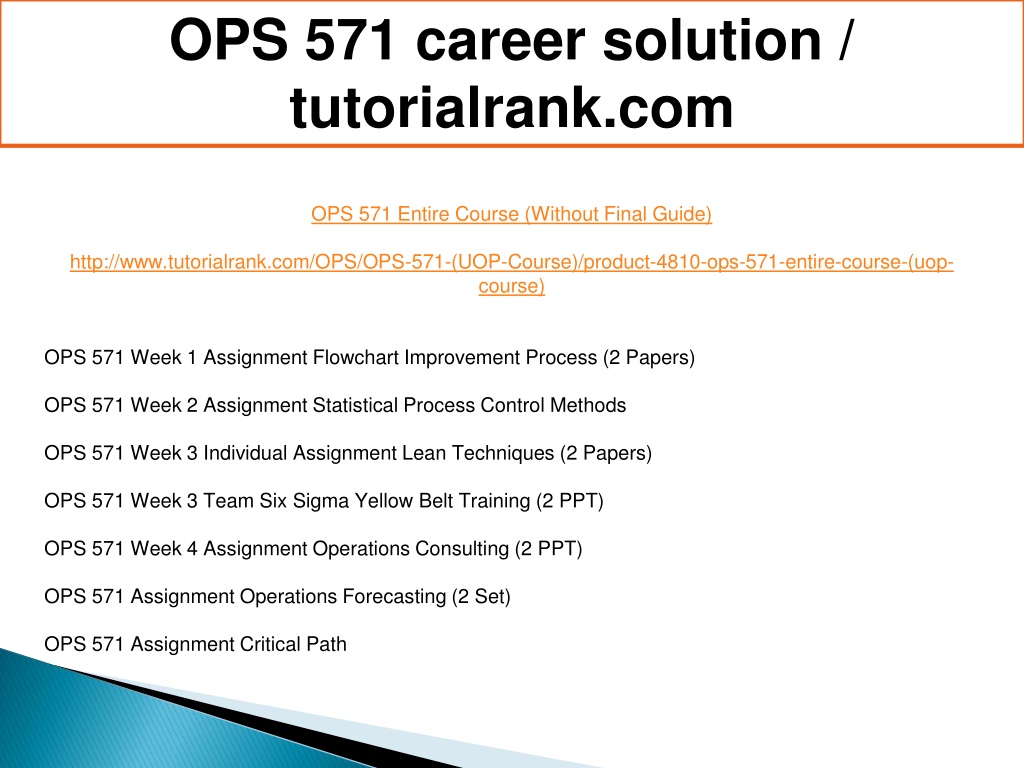 OPS 571 career solution / tutorialrank.com

OPS 571 Entire Course (Without Final Guide)

http://www.tutorialrank.com/OPS/OPS-571-(UOP-Course)/product-4810-ops-571-entire-course-(uop-course)

OPS 571 Week 1 Assignment Flowchart Improvement Process (2 Papers)

OPS 571 Week 2 Assignment Statistical Process Control Methods

OPS 571 Week 3 Individual Assignment Lean Techniques (2 Papers)

OPS 571 Week 3 Team Six Sigma Yellow Belt Training (2 PPT)

OPS 571 Week 4 Assignment Operations Consulting (2 PPT)

OPS 571 Assignment Operations Forecasting (2 Set)

OPS 571 Assignment Critical Path